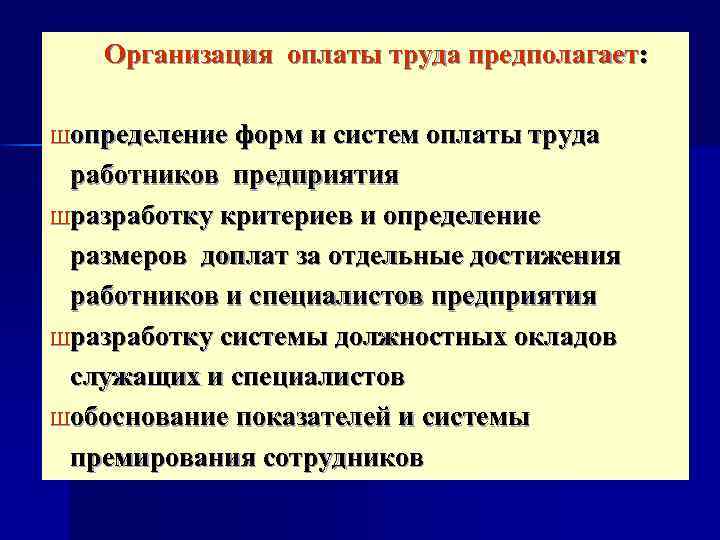 Организация оплаты труда предполагает:

шопределение форм и систем оплаты труда работников предприятия

шразработку критериев и определение размеров доплат за отдельные достижения работников и специалистов предприятия

шразработку системы должностных окладов служащих и специалистов

шобоснование показателей и системы премирования сотрудников